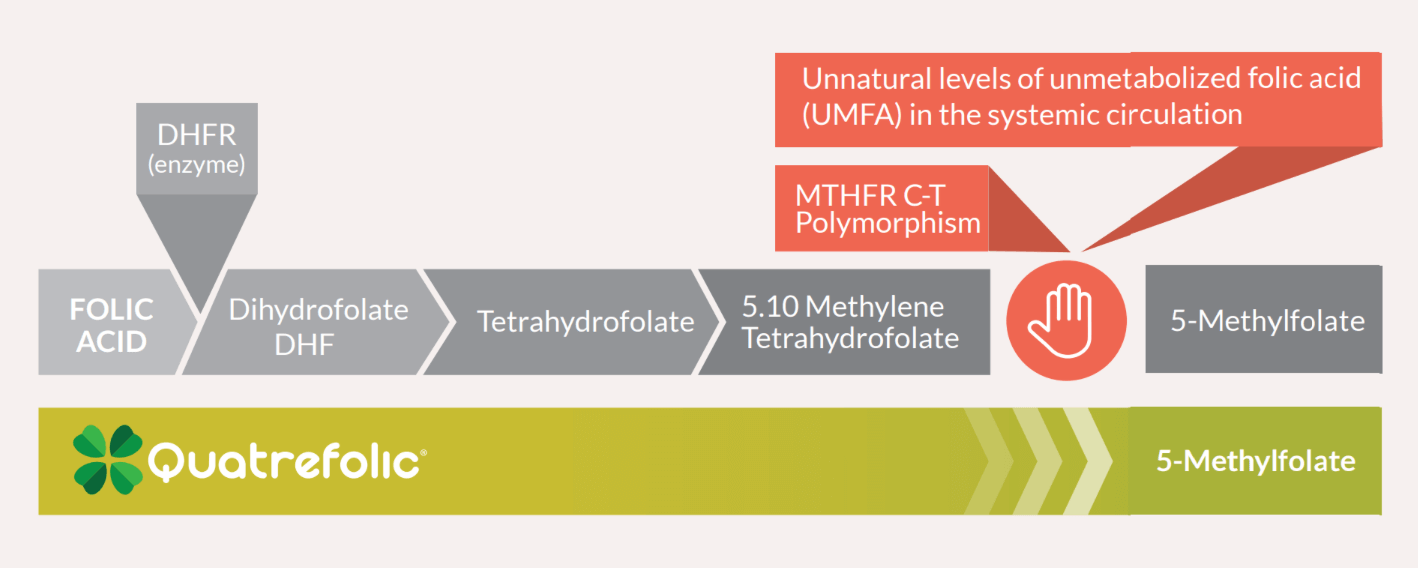 Unnatural levels of unmetabolized folic acid (UMFA) in the systemic circulation

DHFR
(enzyme)

MTHFR C-T
Polymorphism

FOLIC ACID

Dihydrofolate
DHF

Tetrahydrofolate

5.10 Methylene
Tetrahydrofolate

5-Methylfolate

Quatrefolic®

5-Methylfolate